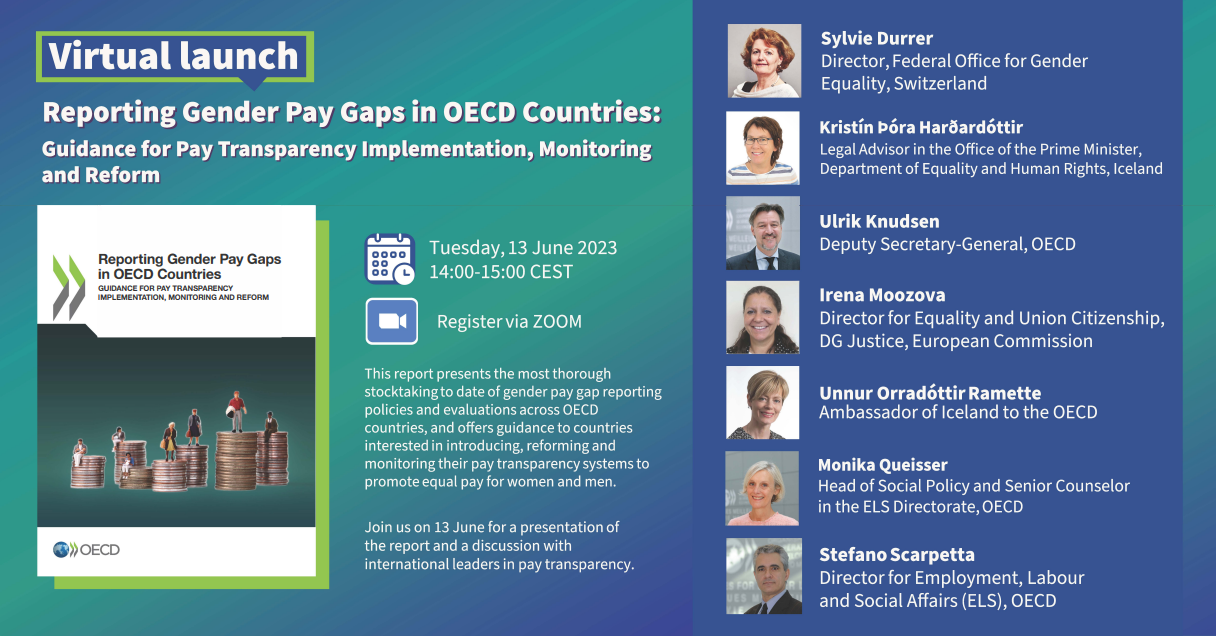 Virtual launch

Reporting Gender Pay Gaps in OECD Countries:

Guidance for Pay Transparency Implementation, Monitoring and Reform

Reporting Gender Pay Gaps in OECD Countries
GUIDANCE FOR PAY TRANSPARENCY IMPLEMENTATION, MONITORING AND REFORM

OECD

Tuesday, 13 June 2023
14:00-15:00 CEST

Register via ZOOM

This report presents the most thorough stocktaking to date of gender pay gap reporting policies and evaluations across OECD countries, and offers guidance to countries interested in introducing, reforming and monitoring their pay transparency systems to promote equal pay for women and men.

Join us on 13 June for a presentation of the report and a discussion with international leaders in pay transparency.

Sylvie Durrer
Director, Federal Office for Gender Equality, Switzerland

Kristín Þóra Harðardóttir
Legal Advisor in the Office of the Prime Minister, Department of Equality and Human Rights, Iceland

Ulrik Knudsen
Deputy Secretary-General, OECD

Irena Moozova
Director for Equality and Union Citizenship, DG Justice, European Commission

Unnur Orradóttir Ramette
Ambassador of Iceland to the OECD

Monika Queisser
Head of Social Policy and Senior Counselor in the ELS Directorate, OECD

Stefano Scarpetta
Director for Employment, Labour and Social Affairs (ELS), OECD